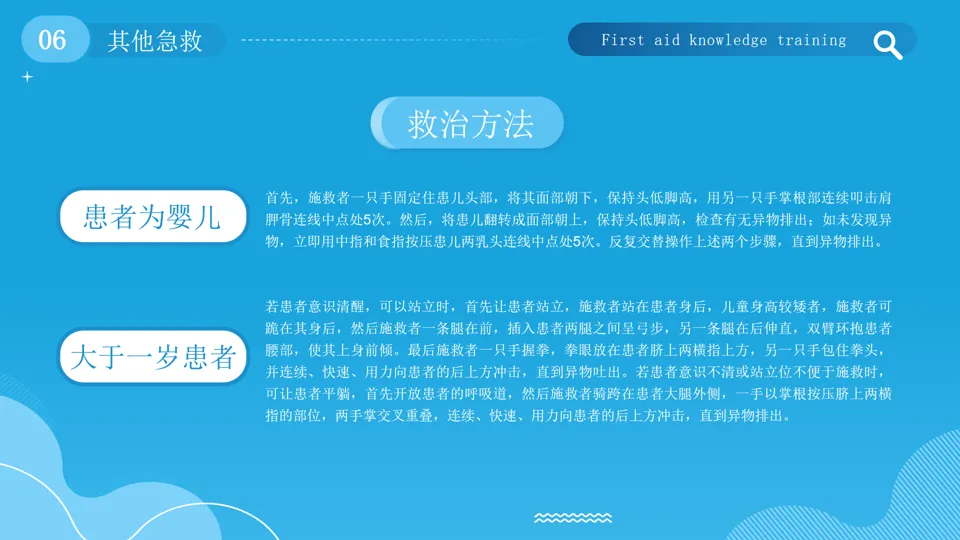 06 其他急救

First aid knowledge training

救治方法

患者为婴儿

首先，施救者一只手固定住患儿头部，将其面部朝下，保持头低脚高，用另一只手掌根部连续叩击肩胛骨连线中点处5次。然后，将患儿翻转成面部朝上，保持头低脚高，检查有无异物排出；如未发现异物，立即用中指和食指按压患儿两乳头连线中点处5次。反复交替操作上述两个步骤，直到异物排出。

大于一岁患者

若患者意识清醒，可以站立时，首先让患者站立，施救者站在患者身后，儿童身高较矮者，施救者可跪在其身后，然后施救者一条腿在前，插入患者两腿之间呈弓步，另一条腿在后伸直，双臂环抱患者腰部，使其上身前倾。最后施救者一只手握拳，拳眼放在患者脐上两横指上方，另一只手包住拳头，并连续、快速、用力向患者的后上方冲击，直到异物吐出。若患者意识不清或站立位不便于施救时，可让患者平躺，首先开放患者的呼吸道，然后施救者骑跨在患者大腿外侧，一手以掌根按压脐上两横指的部位，两手掌交叉重叠，连续、快速、用力向患者的后上方冲击，直到异物排出。